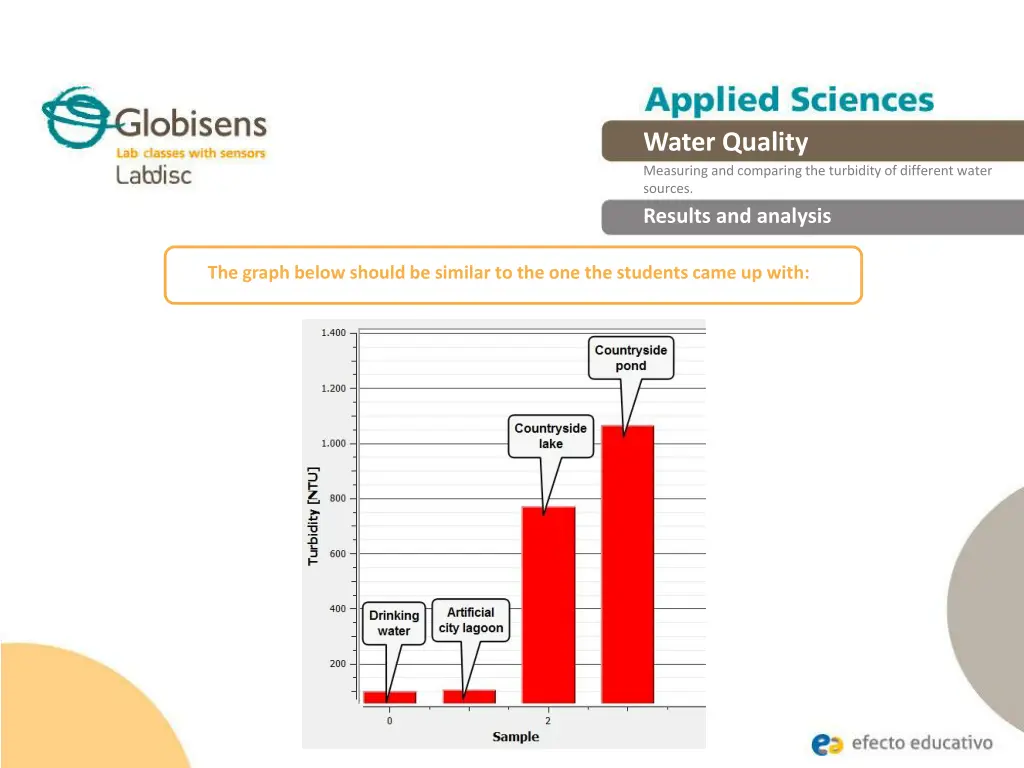 Globisens
Lab classes with sensors
Labdisc

Applied Sciences

Water Quality

Measuring and comparing the turbidity of different water sources.

Results and analysis

The graph below should be similar to the one the students came up with:

1.400
1.200
1.000
800
600
400
200
Turbidity [NTU]
Countryside pond
Countryside lake
Drinking water
Artificial city lagoon
0
2
Sample

efecto educativo